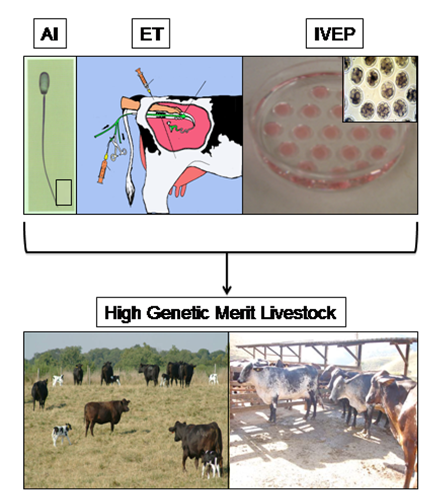 AI

ET

IVEP

High Genetic Merit Livestock